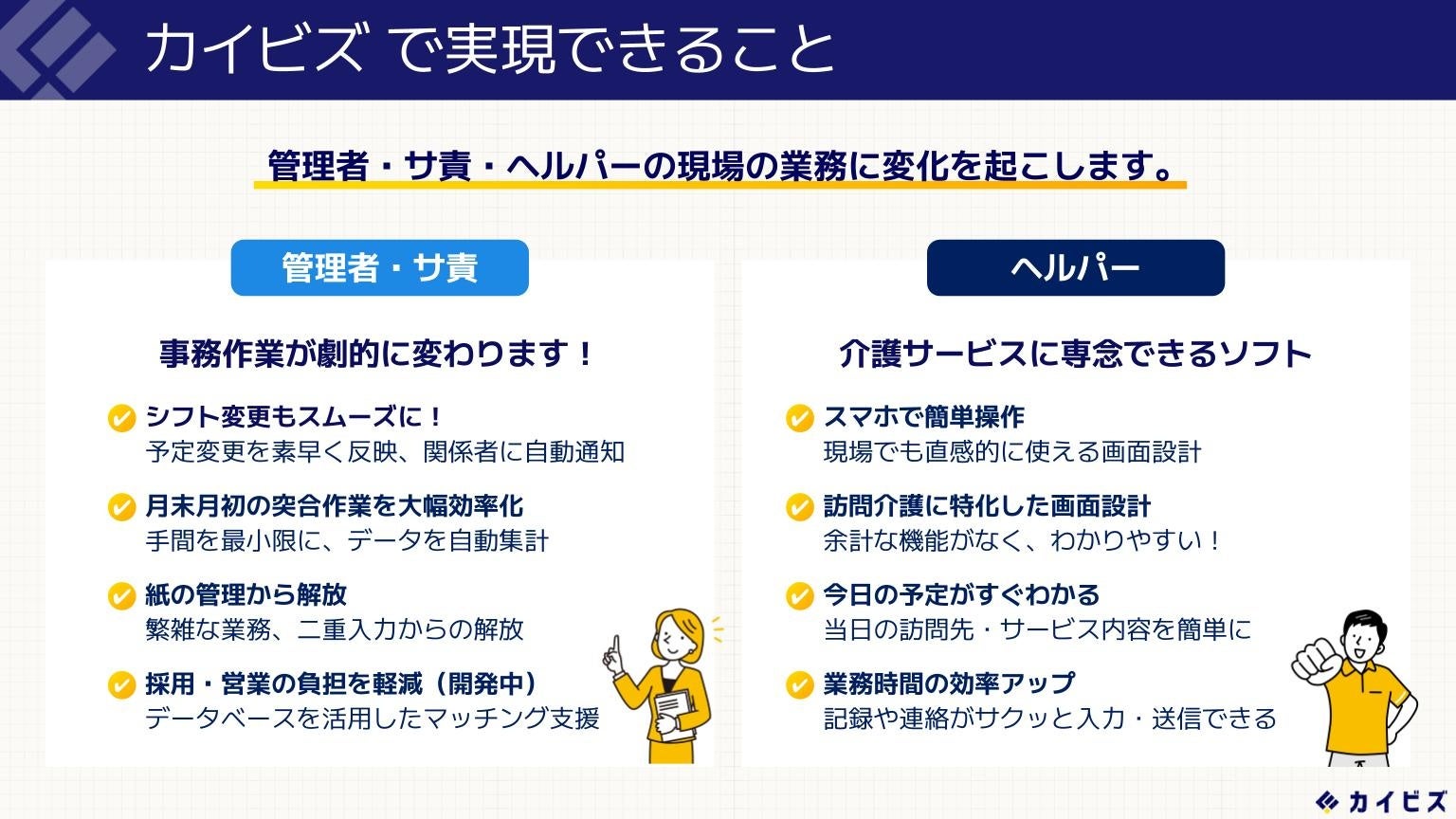 カイビズ で実現できること

管理者・サ責・ヘルパーの現場の業務に変化を起こします。

管理者・サ責

事務作業が劇的に変わります！

シフト変更もスムーズに！
予定変更を素早く反映、関係者に自動通知

月末月初の突合作業を大幅効率化
手間を最小限に、データを自動集計

紙の管理から解放
繁雑な業務、二重入力からの解放

採用・営業の負担を軽減（開発中）
データベースを活用したマッチング支援

ヘルパー

介護サービスに専念できるソフト

スマホで簡単操作
現場でも直感的に使える画面設計

訪問介護に特化した画面設計
余計な機能がなく、わかりやすい！

今日の予定がすぐわかる
当日の訪問先・サービス内容を簡単に

業務時間の効率アップ
記録や連絡がサクッと入力・送信できる

カイビズ